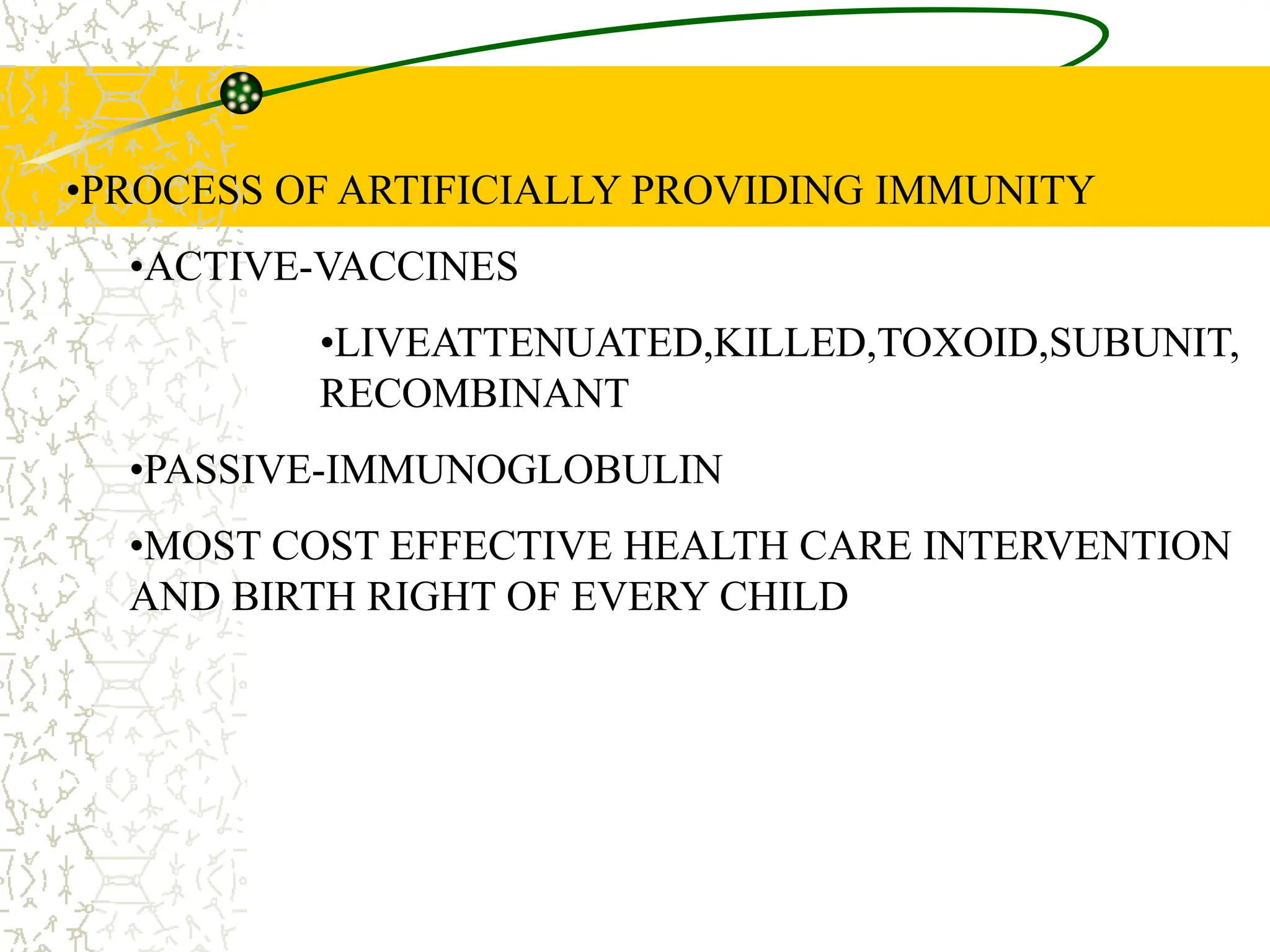 •PROCESS OF ARTIFICIALLY PROVIDING IMMUNITY

•ACTIVE-VACCINES

•LIVEATTENUATED,KILLED,TOXOID,SUBUNIT, RECOMBINANT

•PASSIVE-IMMUNOGLOBULIN

•MOST COST EFFECTIVE HEALTH CARE INTERVENTION AND BIRTH RIGHT OF EVERY CHILD